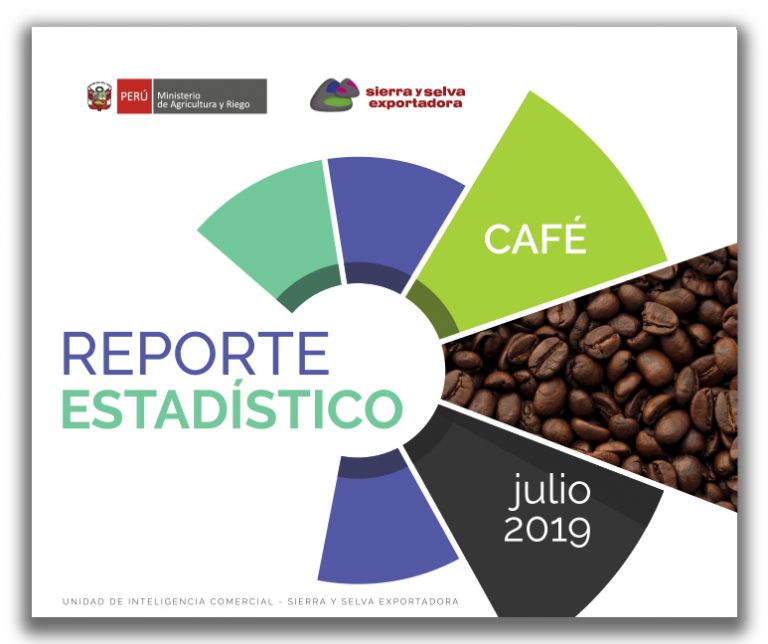 PERÚ Ministerio de Agricultura y Riego

sierra y selva exportadora

CAFÉ

REPORTE ESTADÍSTICO

julio 2019

UNIDAD DE INTELIGENCIA COMERCIAL - SIERRA Y SELVA EXPORTADORA